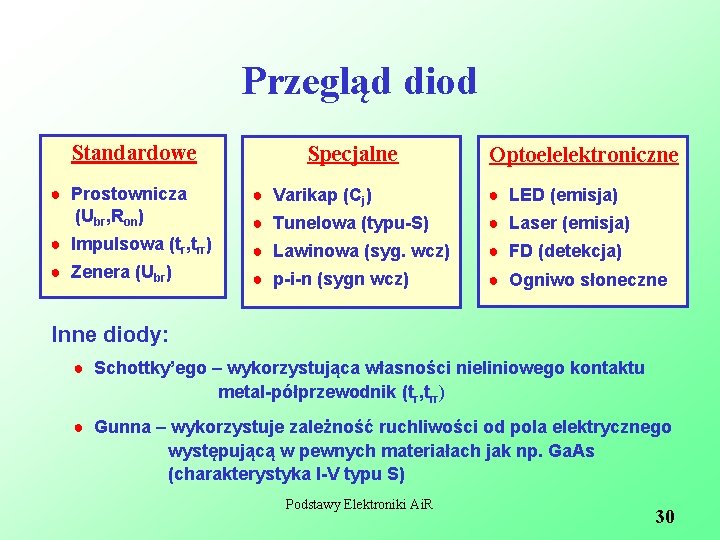 Przegląd diod

Standardowe
- Prostownicza ($U_{br}$,$R_{on}$)
- Impulsowa ($t_r$,$t_{rr}$)
- Zenera ($U_{br}$)

Specjalne
- Varikap ($C_j$)
- Tunelowa (typu-S)
- Lawinowa (syg. wcz)
- p-i-n (sygn wcz)

Optoelelektroniczne
- LED (emisja)
- Laser (emisja)
- FD (detekcja)
- Ogniwo słoneczne

Inne diody:
- Schottky'ego – wykorzystująca własności nieliniowego kontaktu metal-półprzewodnik ($t_r$,$t_{rr}$)
- Gunna – wykorzystuje zależność ruchliwości od pola elektrycznego występującą w pewnych materiałach jak np. GaAs (charakterystyka I-V typu S)

Podstawy Elektroniki AiR

30